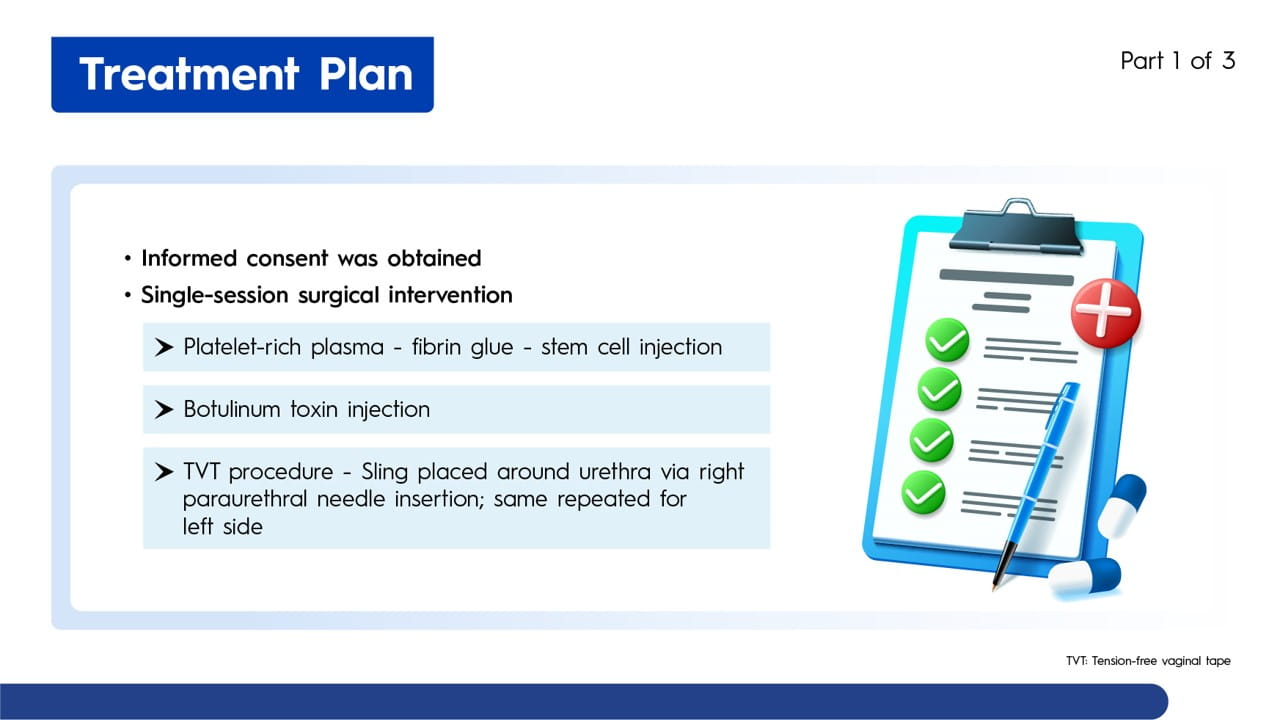 Treatment Plan

Part 1 of 3

• Informed consent was obtained
• Single-session surgical intervention

➤ Platelet-rich plasma - fibrin glue - stem cell injection

➤ Botulinum toxin injection

➤ TVT procedure - Sling placed around urethra via right paraurethral needle insertion; same repeated for left side

TVT: Tension-free vaginal tape